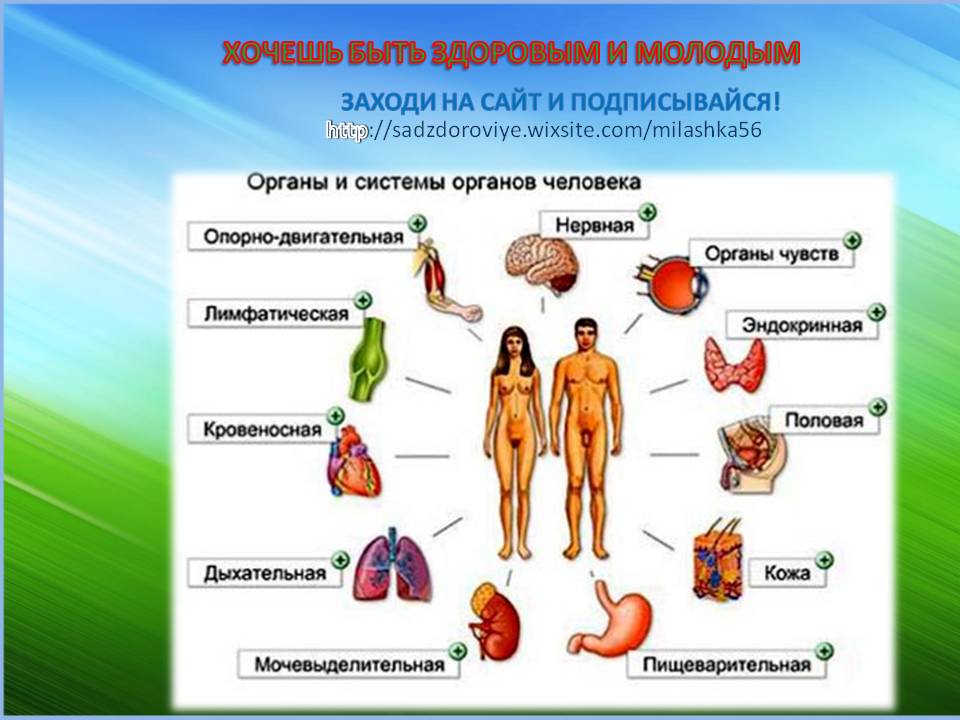 ХОЧЕШЬ БЫТЬ ЗДОРОВЫМ И МОЛОДЫМ

ЗАХОДИ НА САЙТ И ПОДПИСЫВАЙСЯ!

http://sadzdoroviye.wixsite.com/milashka56

Органы и системы органов человека

Опорно-двигательная

Нервная

Органы чувств

Лимфатическая

Эндокринная

Кровеносная

Половая

Дыхательная

Кожа

Мочевыделительная

Пищеварительная